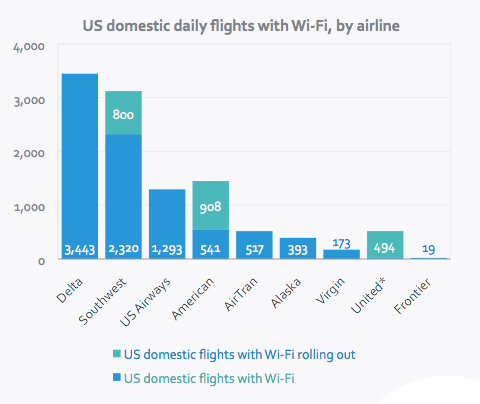 US domestic daily flights with Wi-Fi, by airline

4,000
3,000
2,000
1,000
0

800
908
3,443
2,320
1,293
541
517
393
173
494
19

Delta
Southwest
US Airways
American
AirTran
Alaska
Virgin
United*
Frontier

US domestic flights with Wi-Fi rolling out
US domestic flights with Wi-Fi